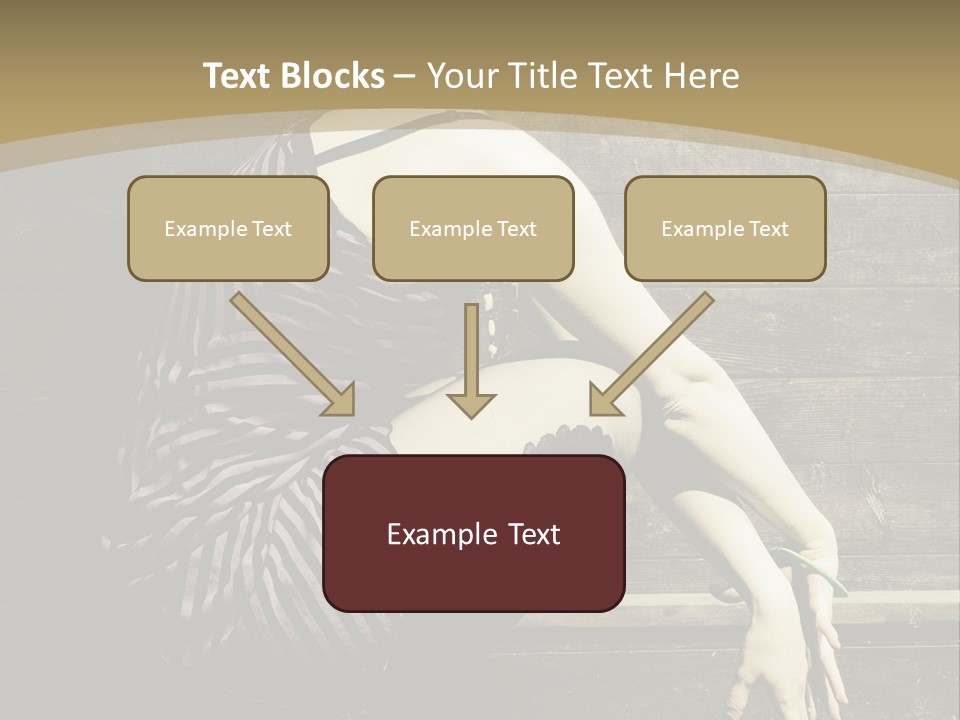 Text Blocks – Your Title Text Here

Example Text

Example Text

Example Text

Example Text